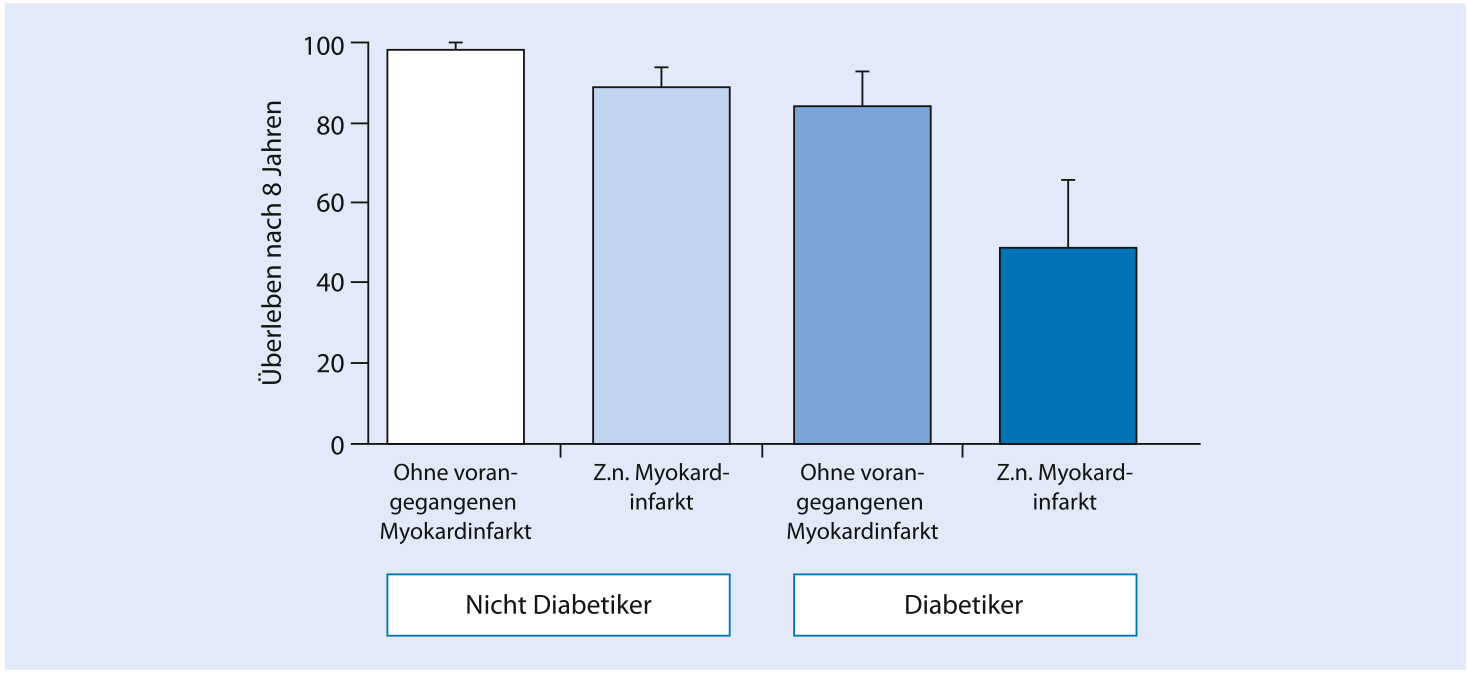 Überleben nach 8 Jahren

100
80
60
40
20
0

Ohne vorangegangenen Myokardinfarkt
Z.n. Myokardinfarkt
Ohne vorangegangenen Myokardinfarkt
Z.n. Myokardinfarkt

Nicht Diabetiker
Diabetiker